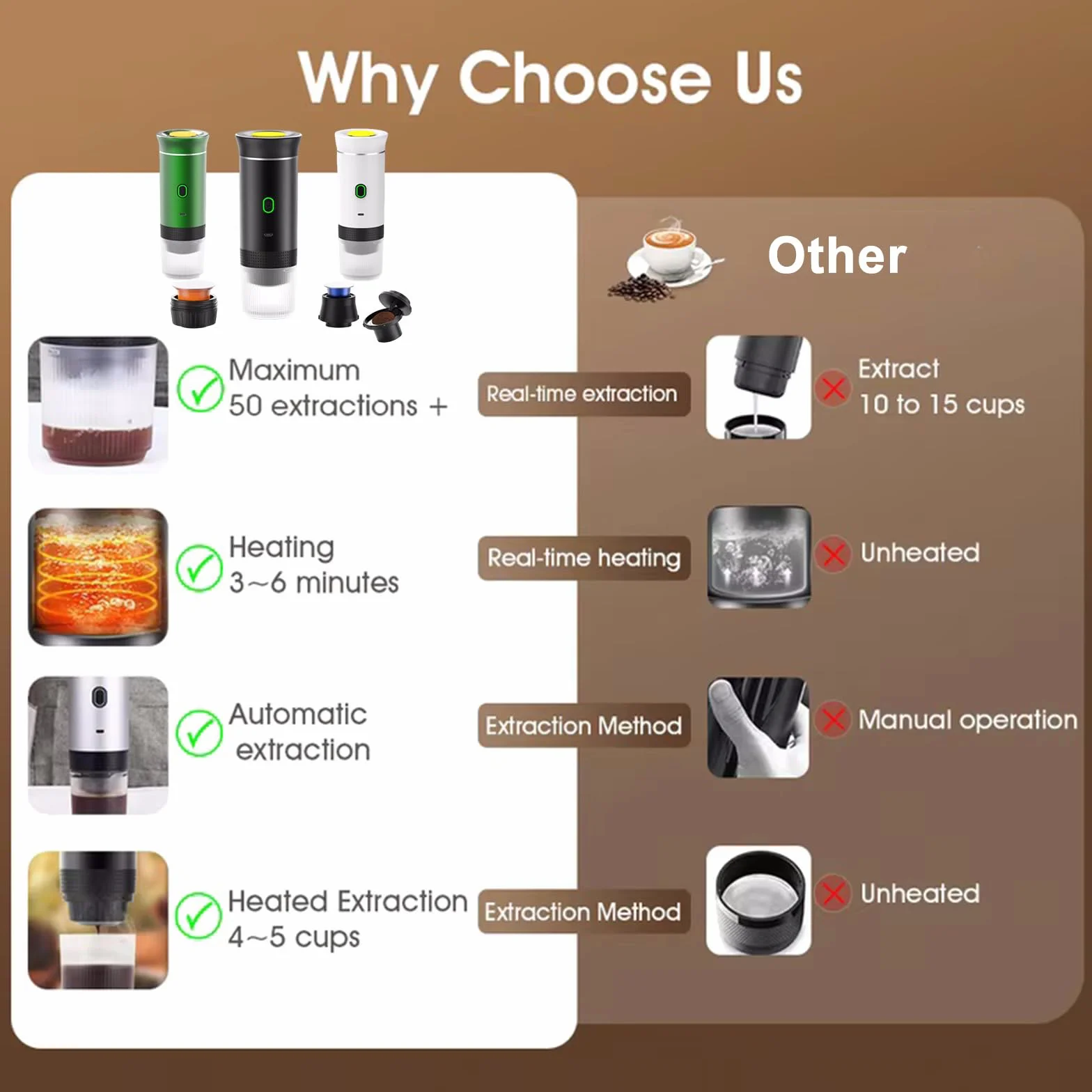 Why Choose Us

Other

Maximum 50 extractions +

Real-time extraction

Extract 10 to 15 cups

Heating 3~6 minutes

Real-time heating

Unheated

Automatic extraction

Extraction Method

Manual operation

Heated Extraction 4~5 cups

Extraction Method

Unheated